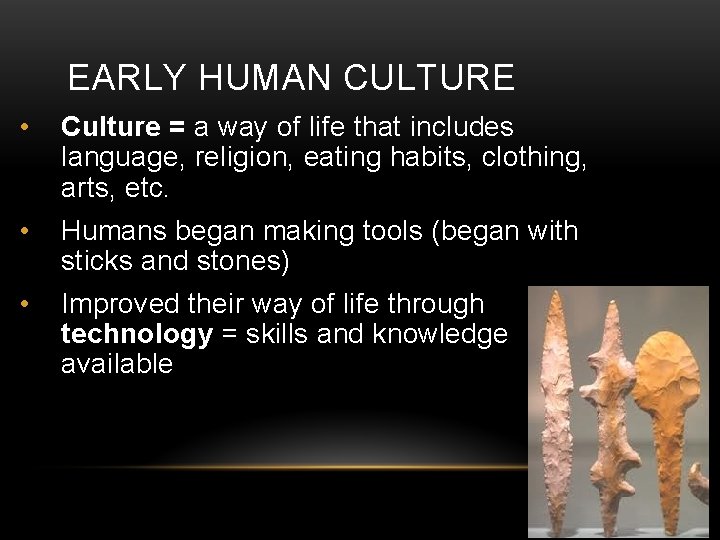 EARLY HUMAN CULTURE

• Culture = a way of life that includes language, religion, eating habits, clothing, arts, etc.

• Humans began making tools (began with sticks and stones)

• Improved their way of life through technology = skills and knowledge available